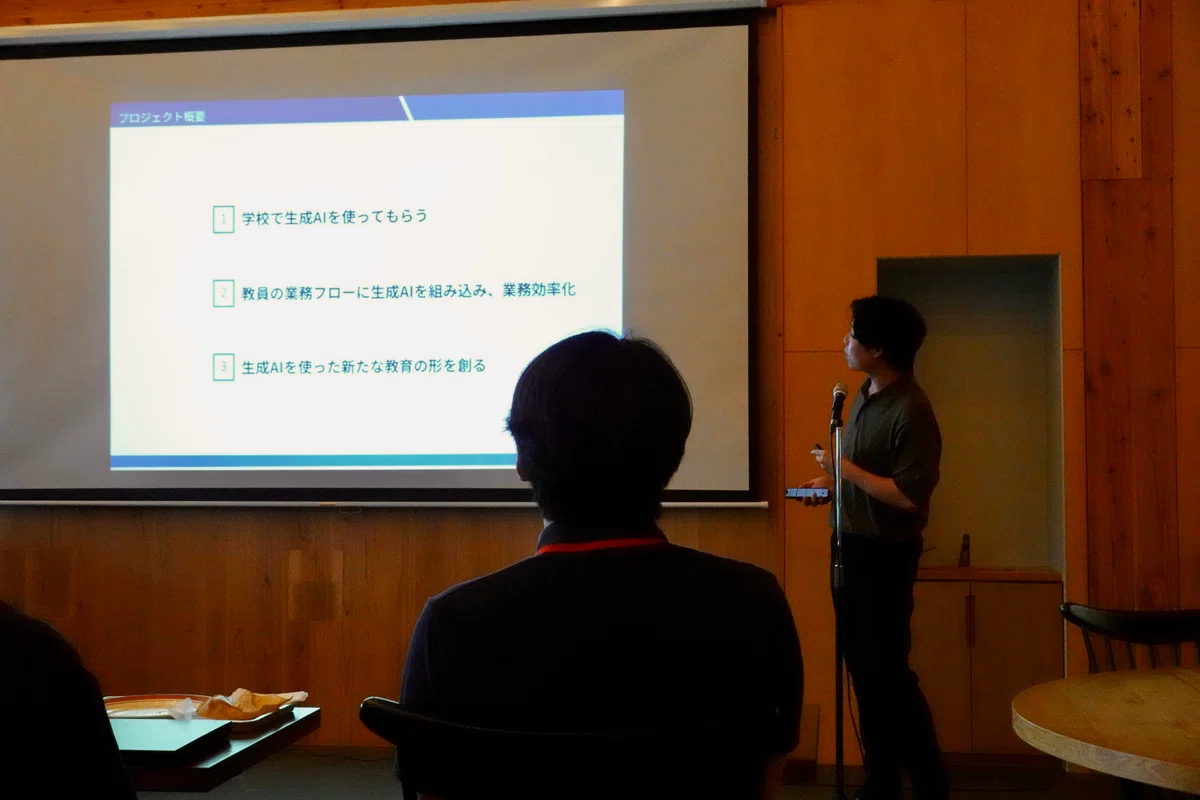 プロジェクト概要

1 学校で生成AIを使ってもらう

2 教員の業務フローに生成AIを組み込み、業務効率化

3 生成AIを使った新たな教育の形を創る